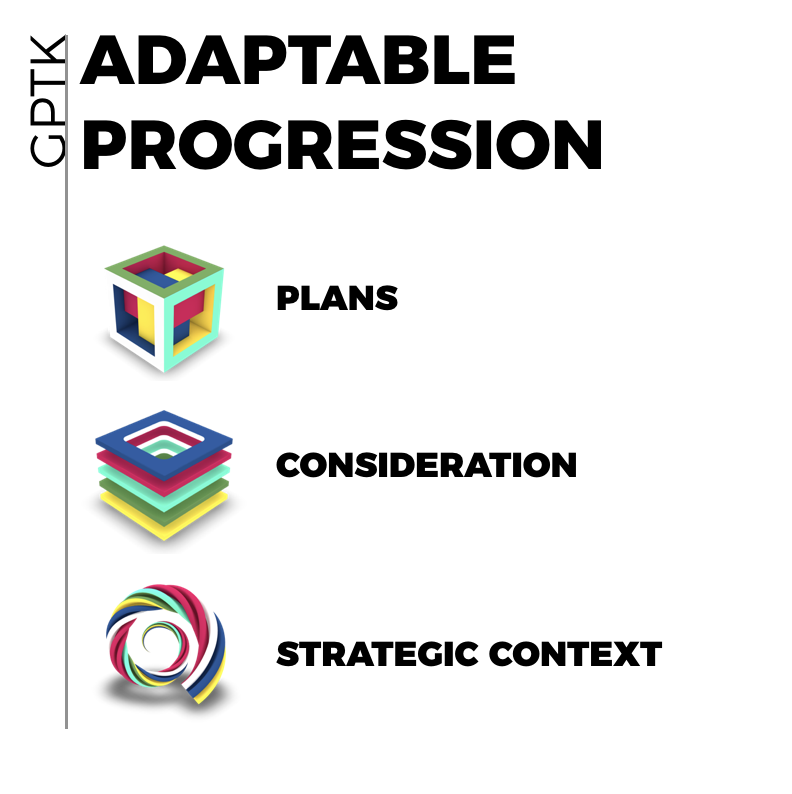 GPTK

ADAPTABLE PROGRESSION

PLANS

CONSIDERATION

STRATEGIC CONTEXT